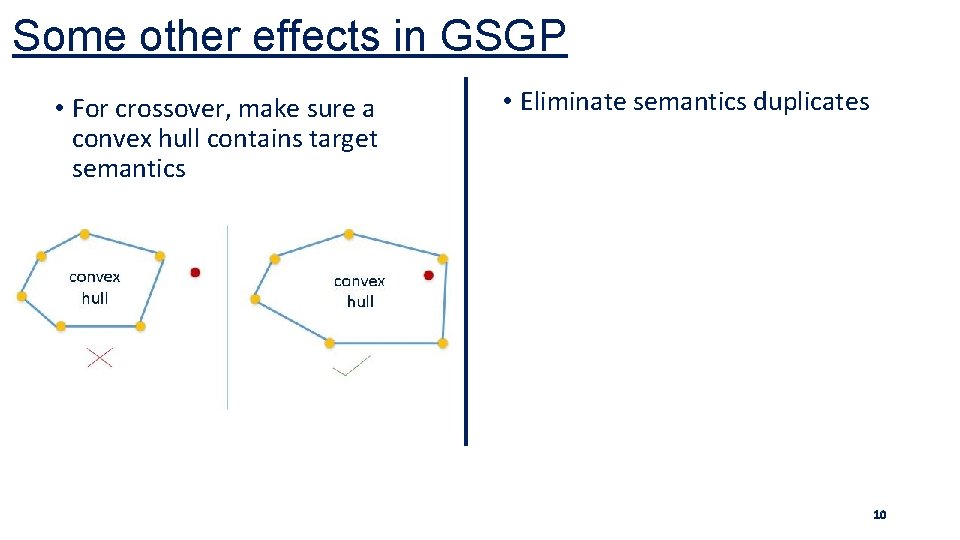 Some other effects in GSGP

• For crossover, make sure a convex hull contains target semantics

convex hull

convex hull

• Eliminate semantics duplicates

10